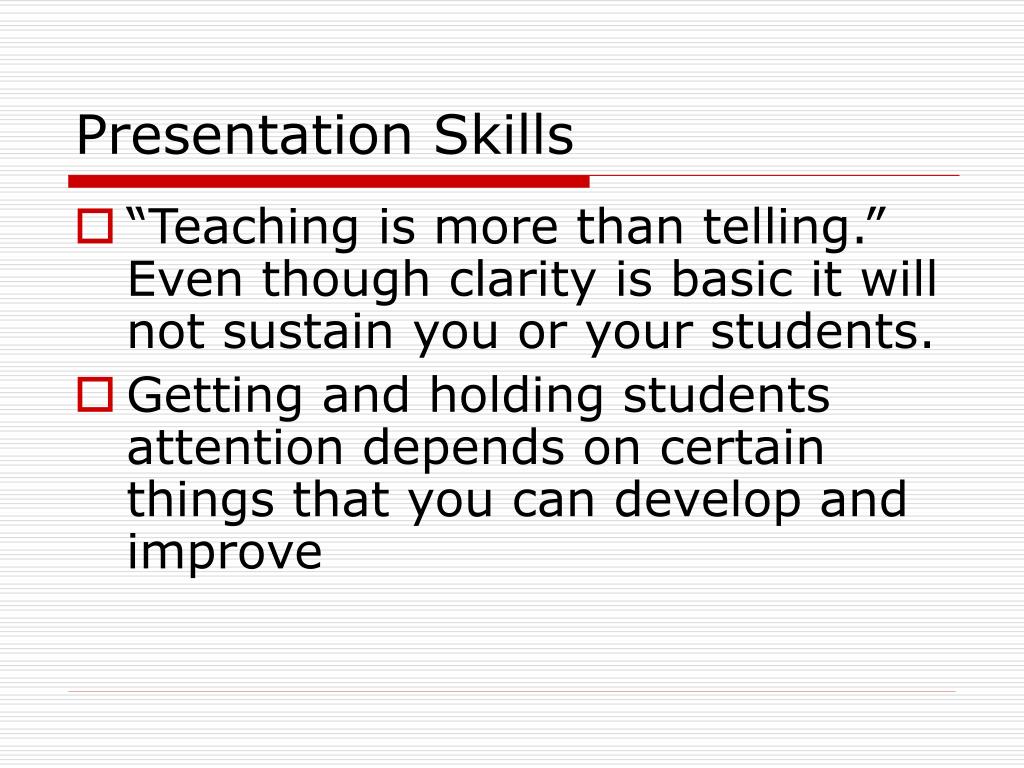 Presentation Skills

“Teaching is more than telling.” Even though clarity is basic it will not sustain you or your students.

Getting and holding students attention depends on certain things that you can develop and improve